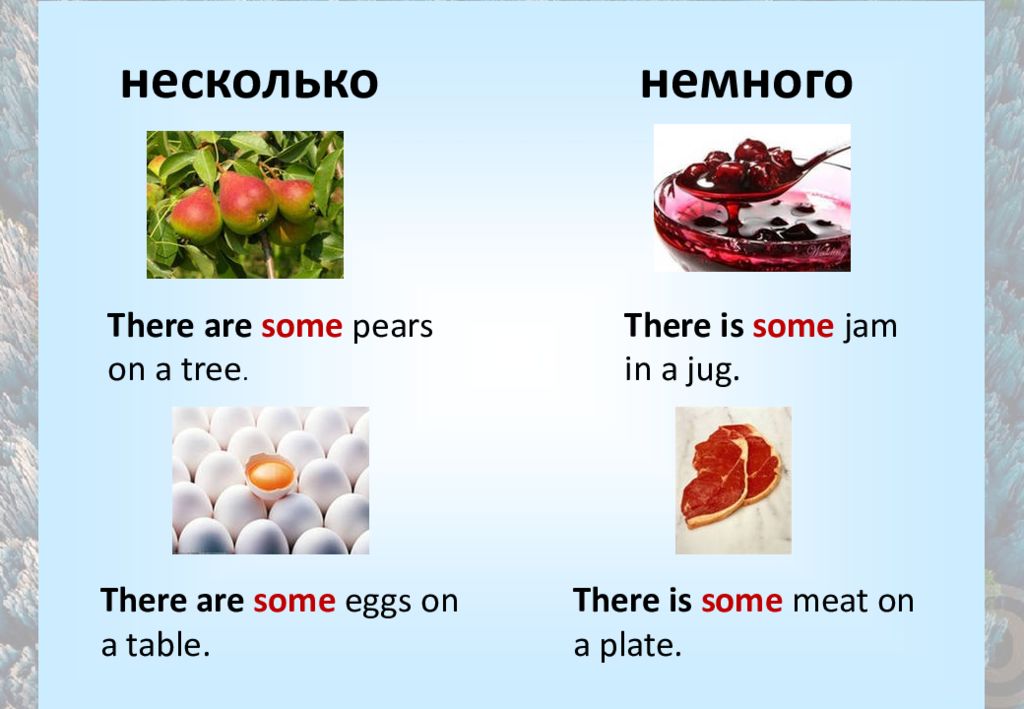 несколько

There are some pears on a tree.

There are some eggs on a table.

немного

There is some jam in a jug.

There is some meat on a plate.